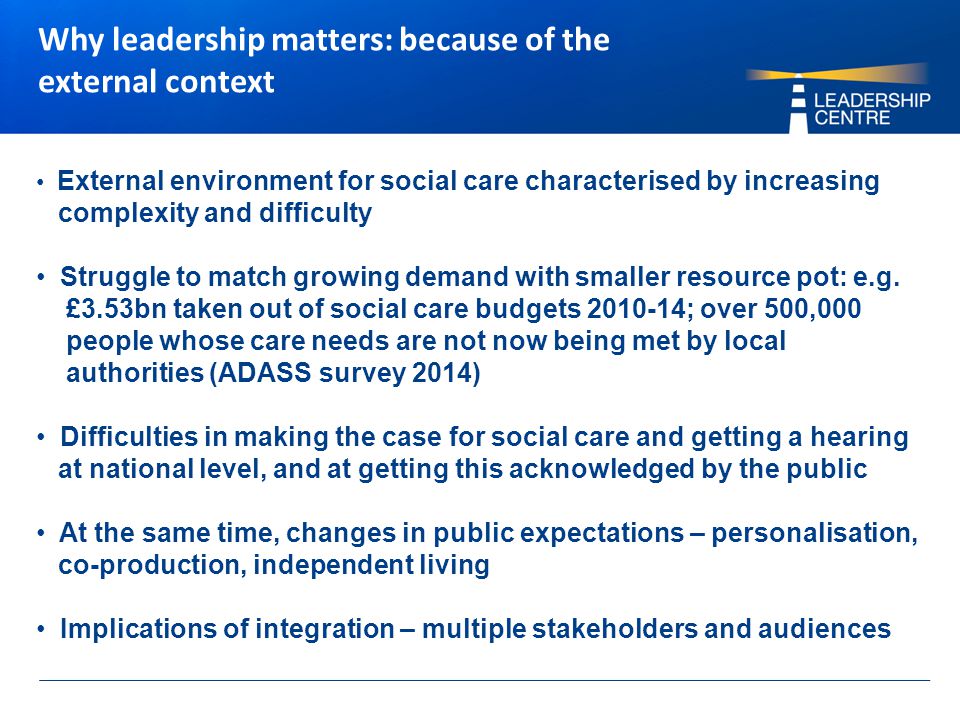 Why leadership matters: because of the external context

LEADERSHIP CENTRE

• External environment for social care characterised by increasing complexity and difficulty

• Struggle to match growing demand with smaller resource pot: e.g. £3.53bn taken out of social care budgets 2010-14; over 500,000 people whose care needs are not now being met by local authorities (ADASS survey 2014)

• Difficulties in making the case for social care and getting a hearing at national level, and at getting this acknowledged by the public

• At the same time, changes in public expectations – personalisation, co-production, independent living

• Implications of integration – multiple stakeholders and audiences